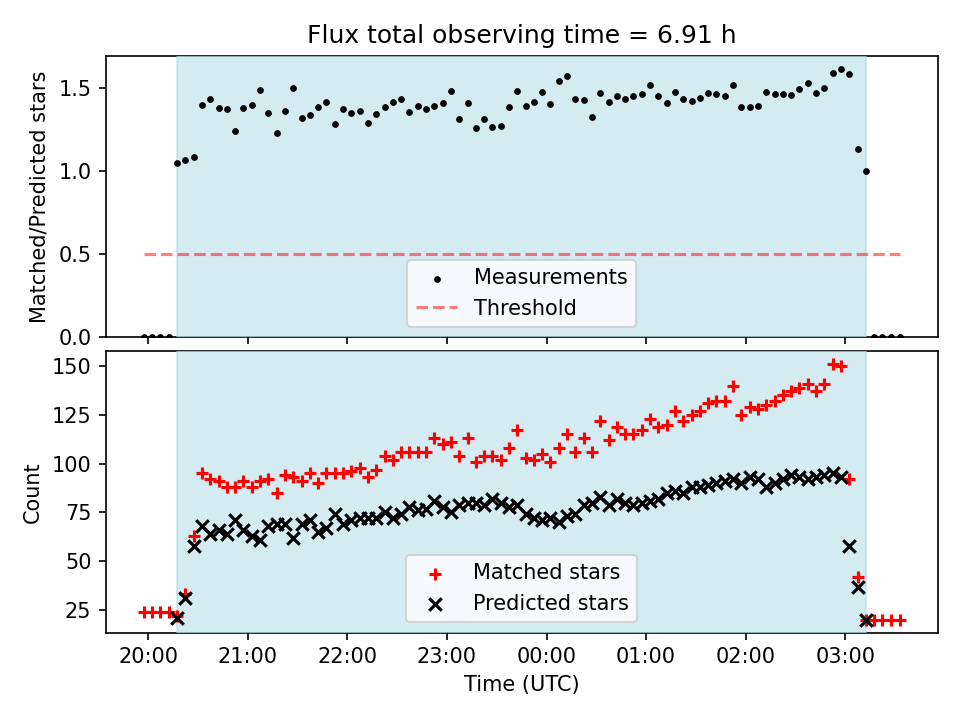 Flux total observing time = 6.91 h

Matched/Predicted stars

1.5
1.0
0.5
0.0

Measurements
Threshold

Count

150
125
100
75
50
25

Matched stars
Predicted stars

20:00 21:00 22:00 23:00 00:00 01:00 02:00 03:00

Time (UTC)